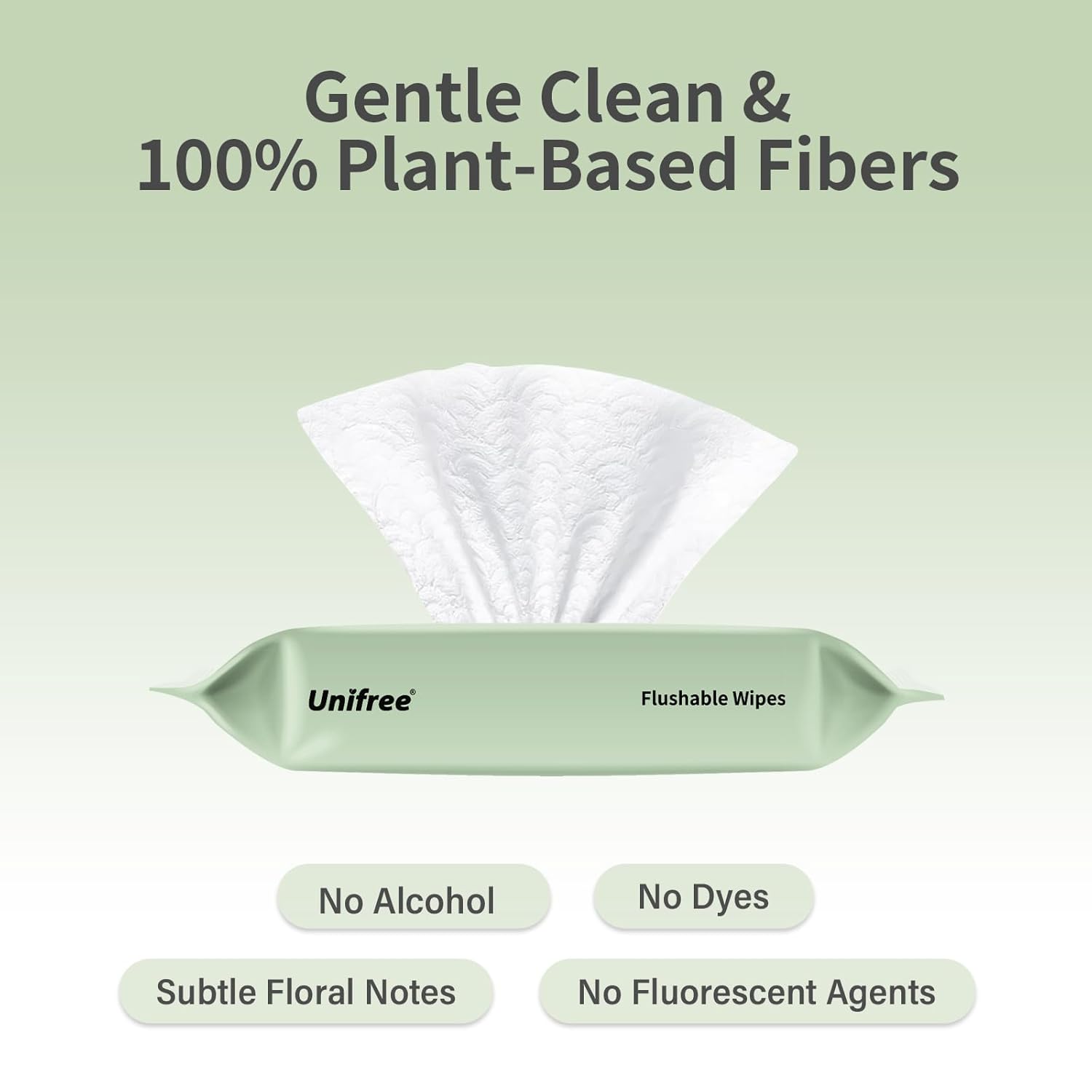 Gentle Clean &
100% Plant-Based Fibers

Unifree®

Flushable Wipes

No Alcohol

No Dyes

Subtle Floral Notes

No Fluorescent Agents